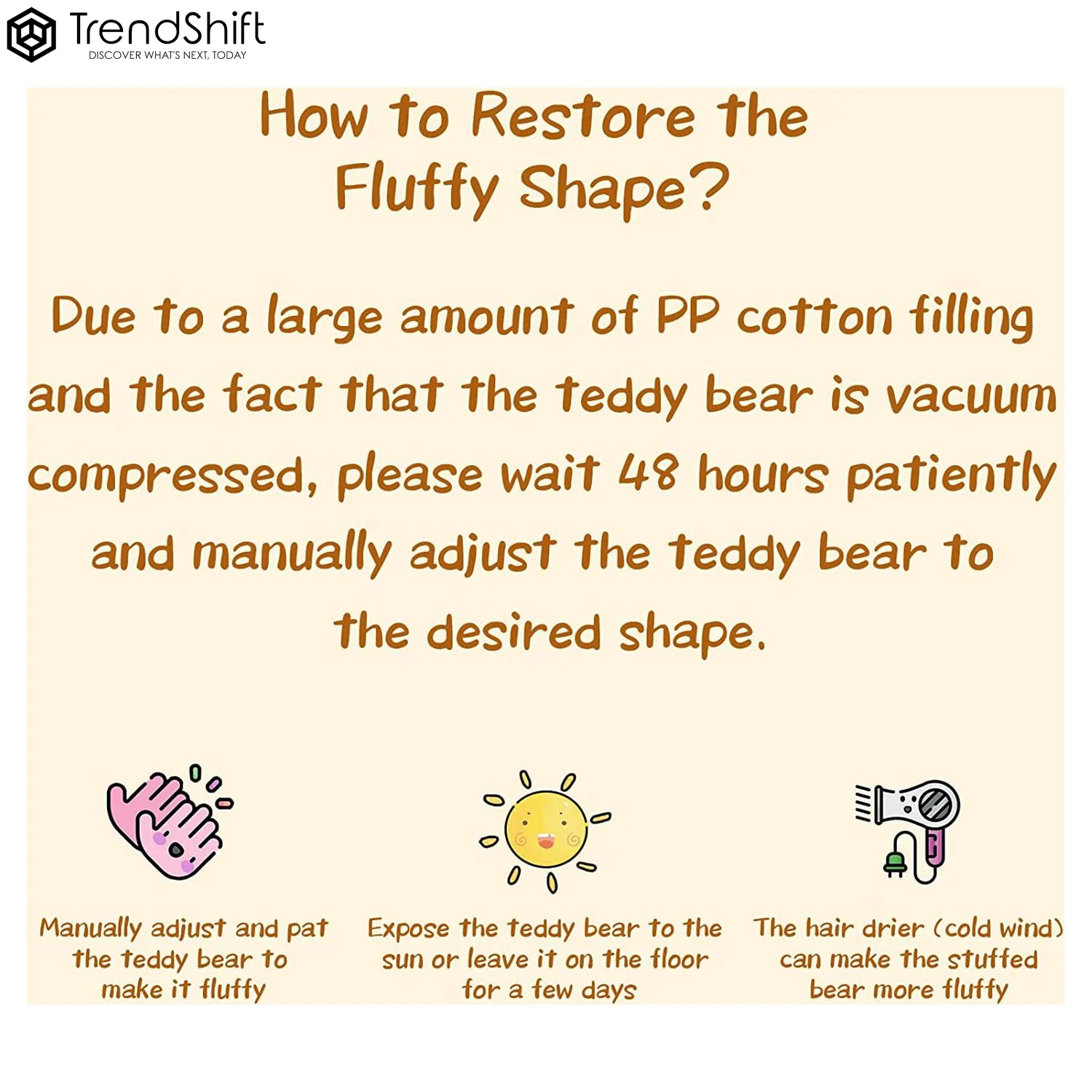 TrendShift
DISCOVER WHAT'S NEXT, TODAY

How to Restore the Fluffy Shape?

Due to a large amount of PP cotton filling and the fact that the teddy bear is vacuum compressed, please wait 48 hours patiently and manually adjust the teddy bear to the desired shape.

Manually adjust and pat the teddy bear to make it fluffy

Expose the teddy bear to the sun or leave it on the floor for a few days

The hair drier (cold wind) can make the stuffed bear more fluffy